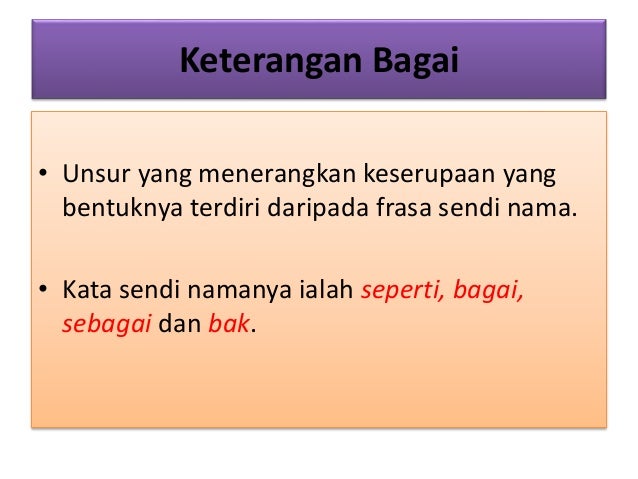 Keterangan Bagai

• Unsur yang menerangkan keserupaan yang bentuknya terdiri daripada frasa sendi nama.

• Kata sendi namanya ialah seperti, bagai, sebagai dan bak.